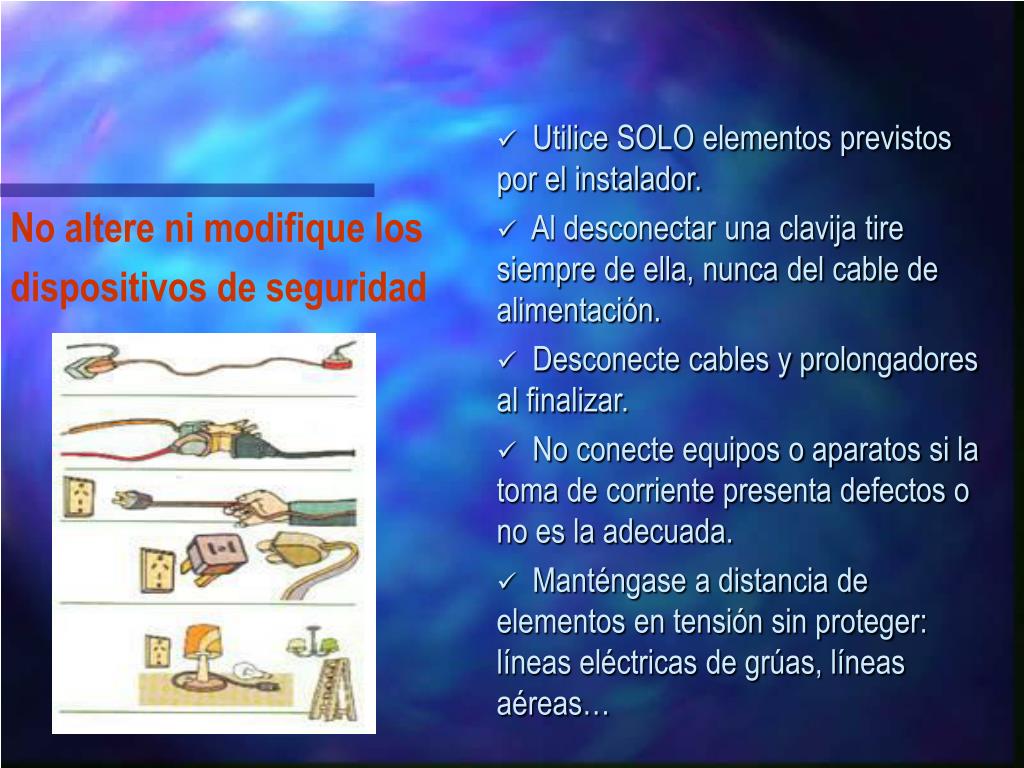 No altere ni modifique los dispositivos de seguridad

✓ Utilice SOLO elementos previstos por el instalador.

✓ Al desconectar una clavija tire siempre de ella, nunca del cable de alimentación.

✓ Desconecte cables y prolongadores al finalizar.

✓ No conecte equipos o aparatos si la toma de corriente presenta defectos o no es la adecuada.

✓ Manténgase a distancia de elementos en tensión sin proteger: líneas eléctricas de grúas, líneas aéreas…